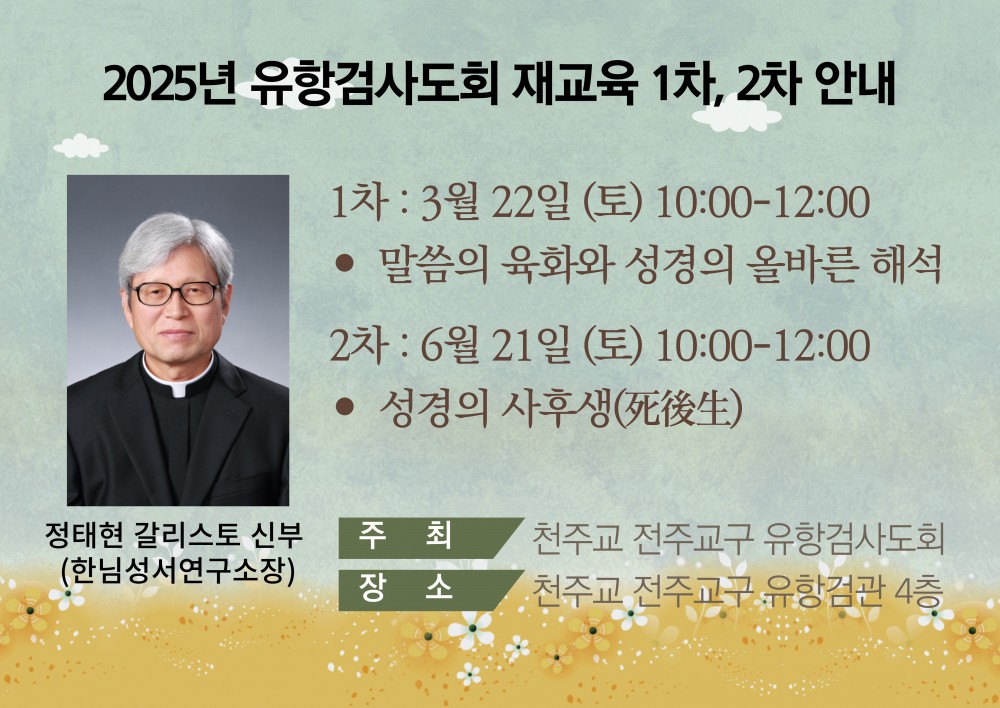 2025년 유항검사도회 재교육 1차, 2차 안내

1차 : 3월 22일 (토) 10:00-12:00
• 말씀의 육화와 성경의 올바른 해석

2차 : 6월 21일 (토) 10:00-12:00
• 성경의 사후생(死後生)

정태현 갈리스토 신부
(한님성서연구소장)

주 최 천주교 전주교구 유항검사도회
장 소 천주교 전주교구 유항검관 4층